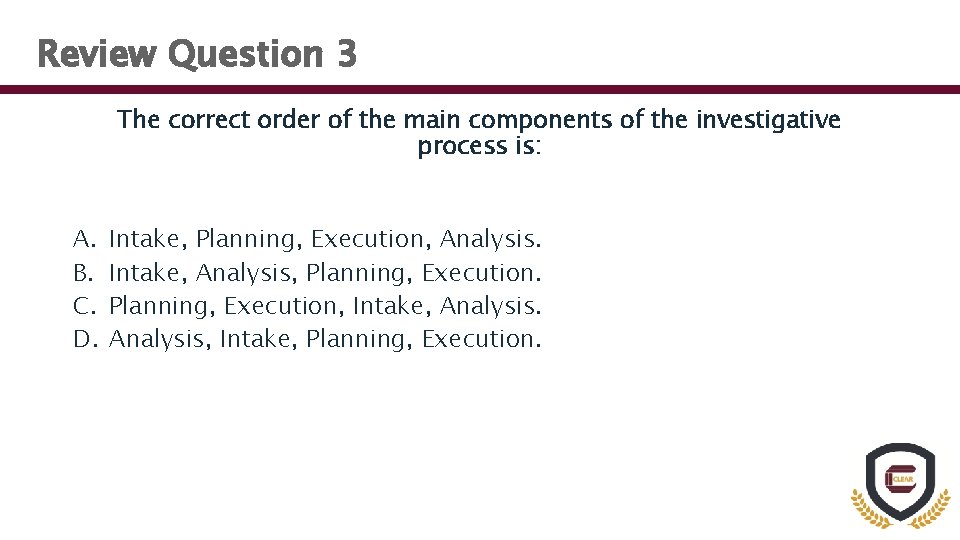 Review Question 3

The correct order of the main components of the investigative process is:

A. Intake, Planning, Execution, Analysis.
B. Intake, Analysis, Planning, Execution.
C. Planning, Execution, Intake, Analysis.
D. Analysis, Intake, Planning, Execution.

CLEAR